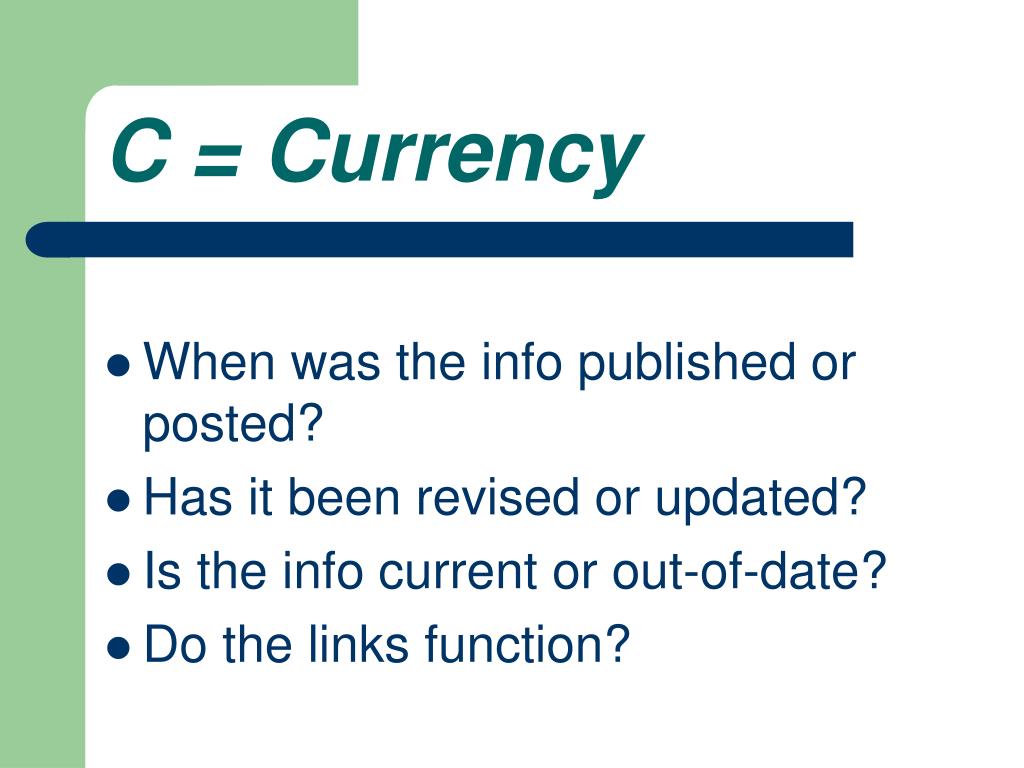 C = Currency

- When was the info published or posted?
- Has it been revised or updated?
- Is the info current or out-of-date?
- Do the links function?